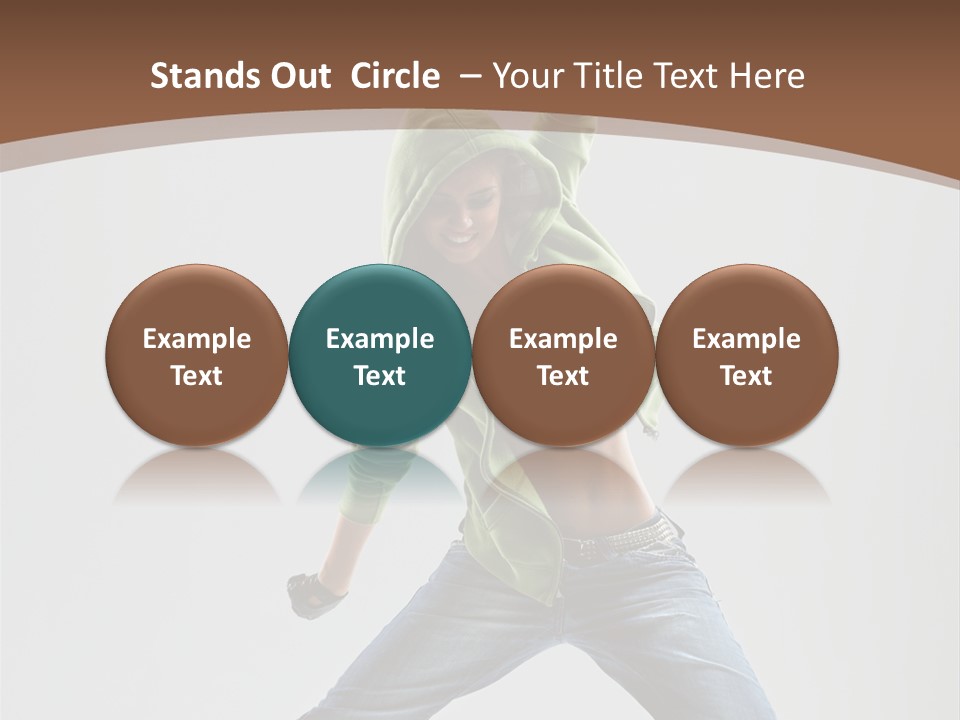 Stands Out Circle – Your Title Text Here

Example Text

Example Text

Example Text

Example Text